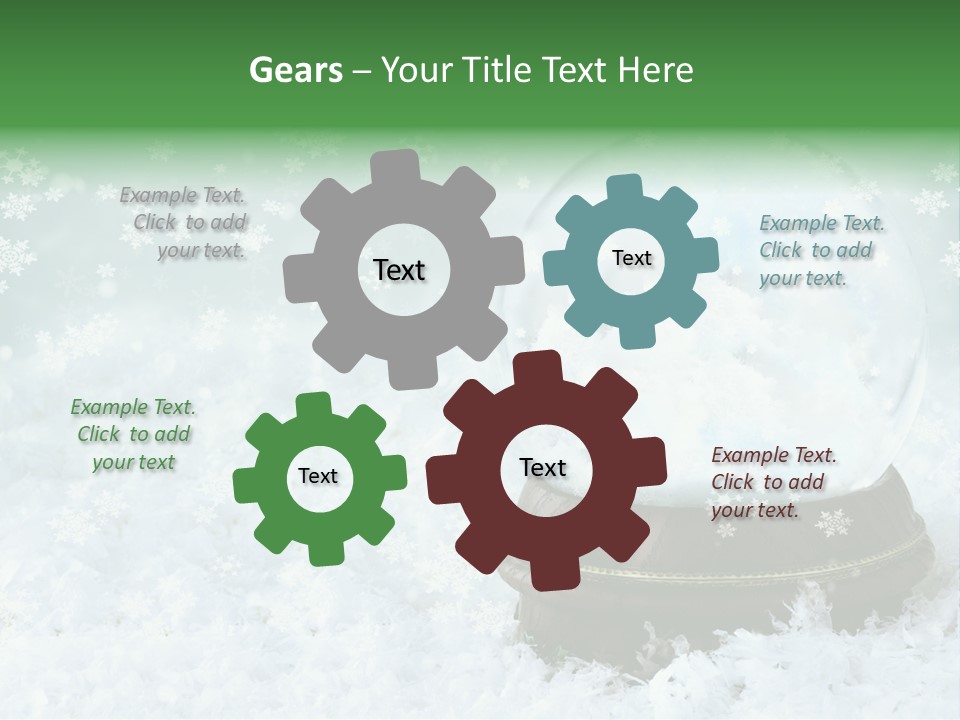 Gears – Your Title Text Here

Example Text. Click to add your text.

Text

Text

Example Text. Click to add your text.

Example Text. Click to add your text

Text

Text

Example Text. Click to add your text.